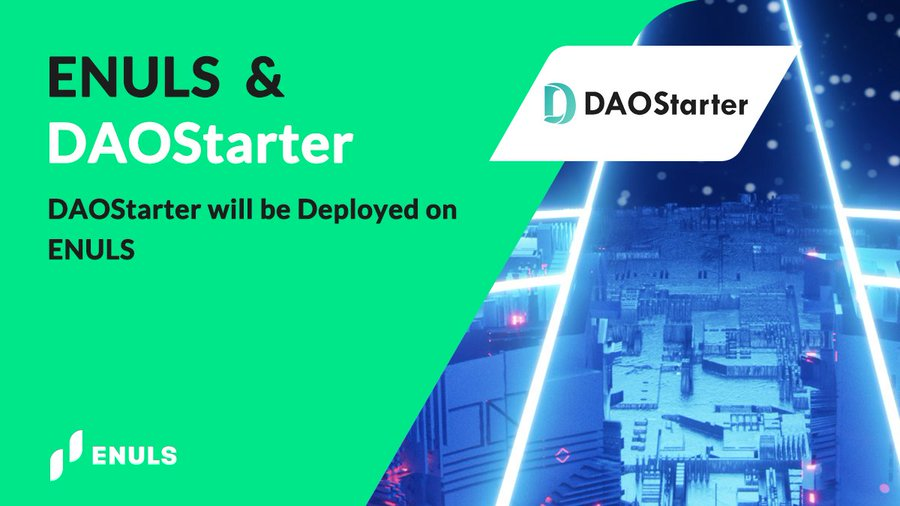 ENULS &
DAOStarter

DAOStarter will be Deployed on ENULS

DAOStarter

ENULS